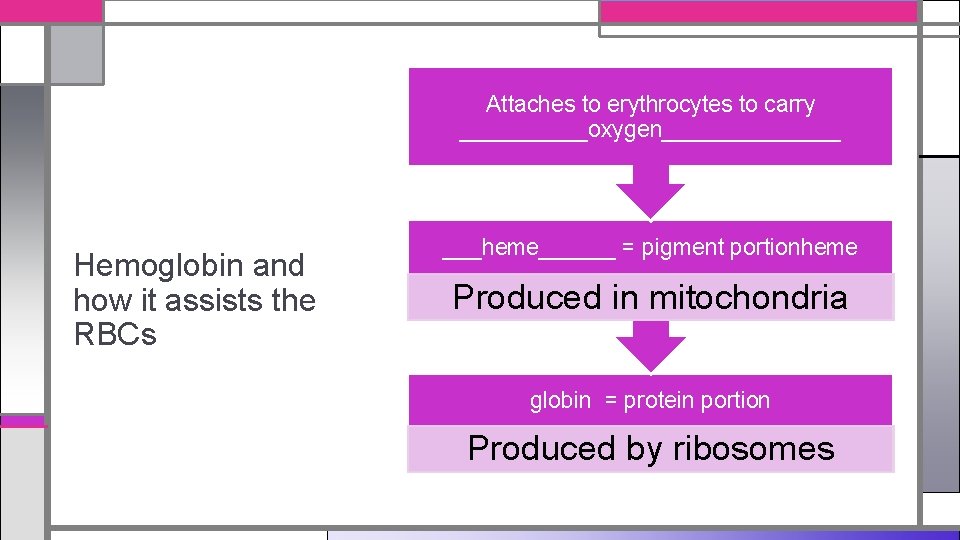 Hemoglobin and how it assists the RBCs

Attaches to erythrocytes to carry __________oxygen______________

___heme______ = pigment portionheme

Produced in mitochondria

globin = protein portion

Produced by ribosomes